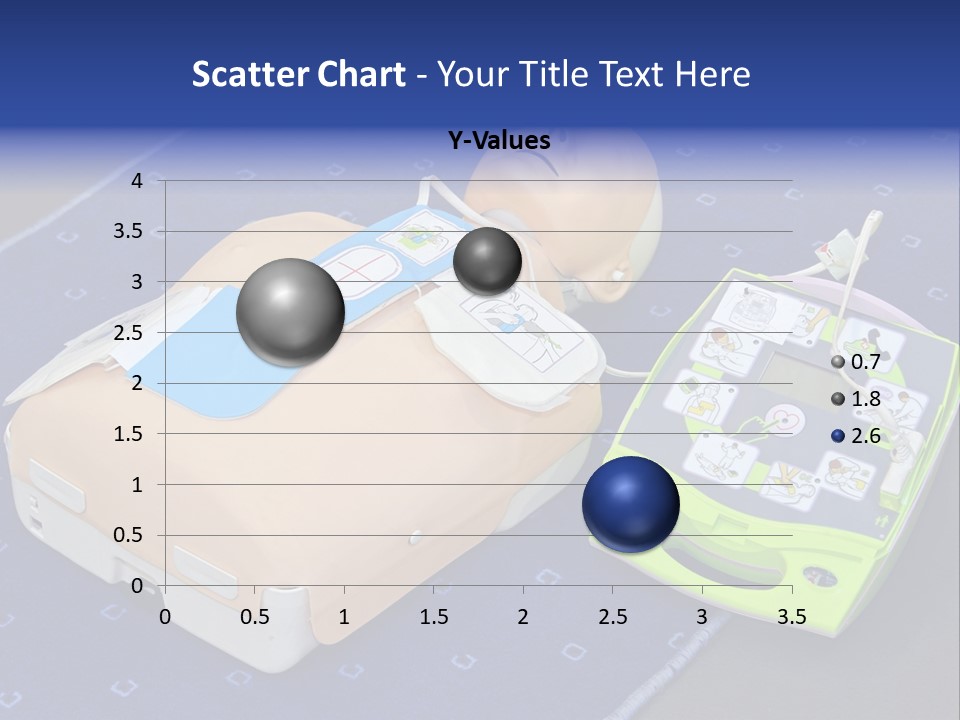 Scatter Chart - Your Title Text Here

Y-Values

4
3.5
3
2.5
2
1.5
1
0.5
0

0 0.5 1 1.5 2 2.5 3 3.5

0.7
1.8
2.6